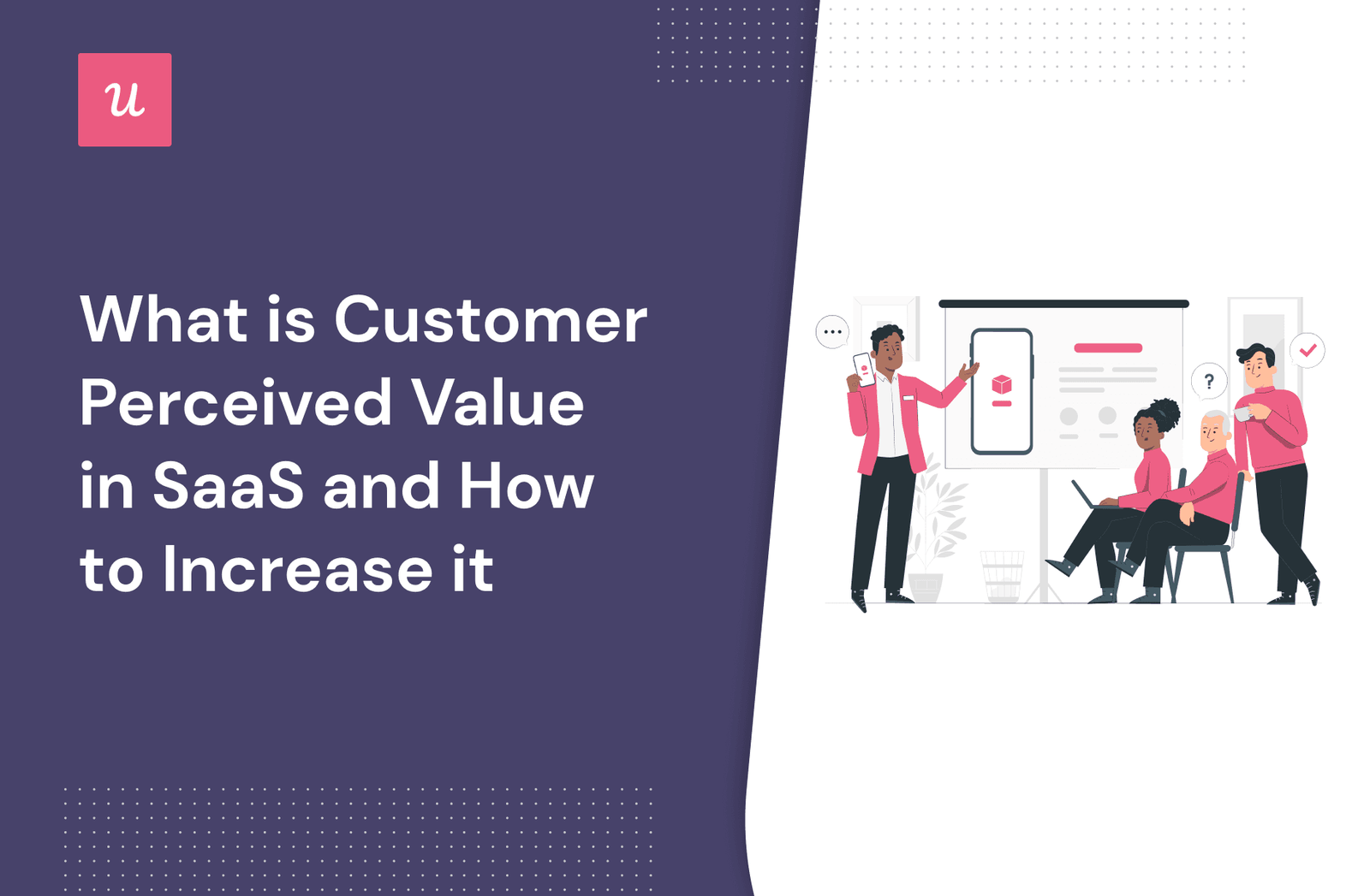 u

What is Customer Perceived Value in SaaS and How to Increase it

...

?